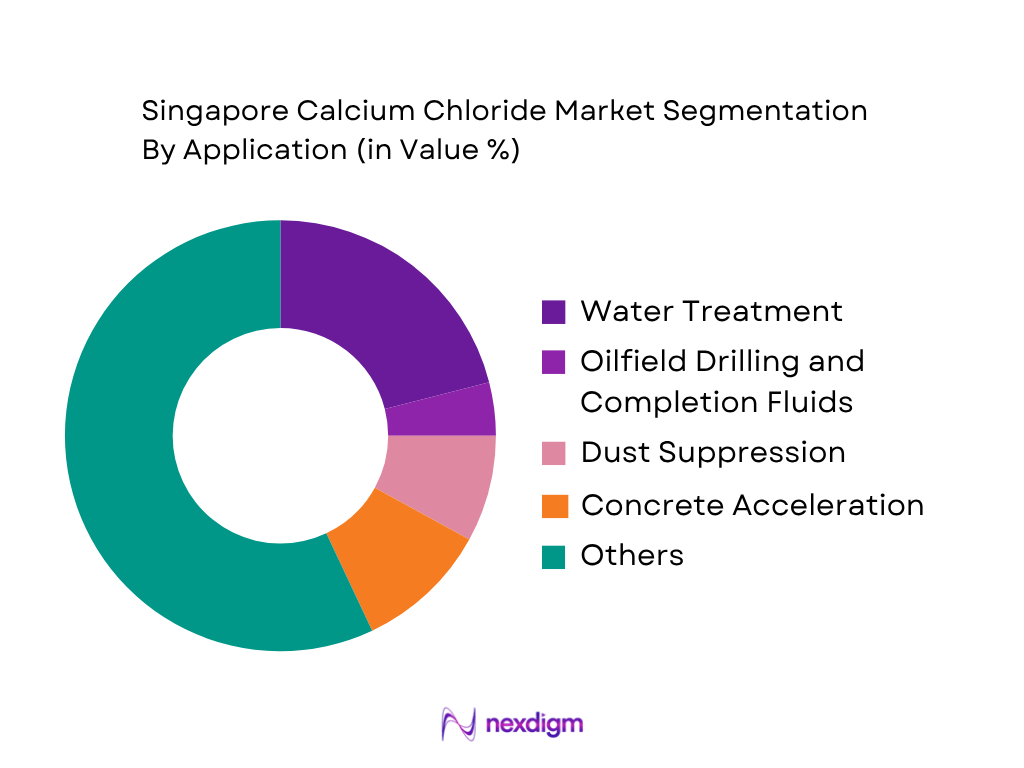 Singapore Calcium Chloride Market Segmentation By Application (in Value %)

Water Treatment
Oilfield Drilling and Completion Fluids
Dust Suppression
Concrete Acceleration
Others

nexdigm